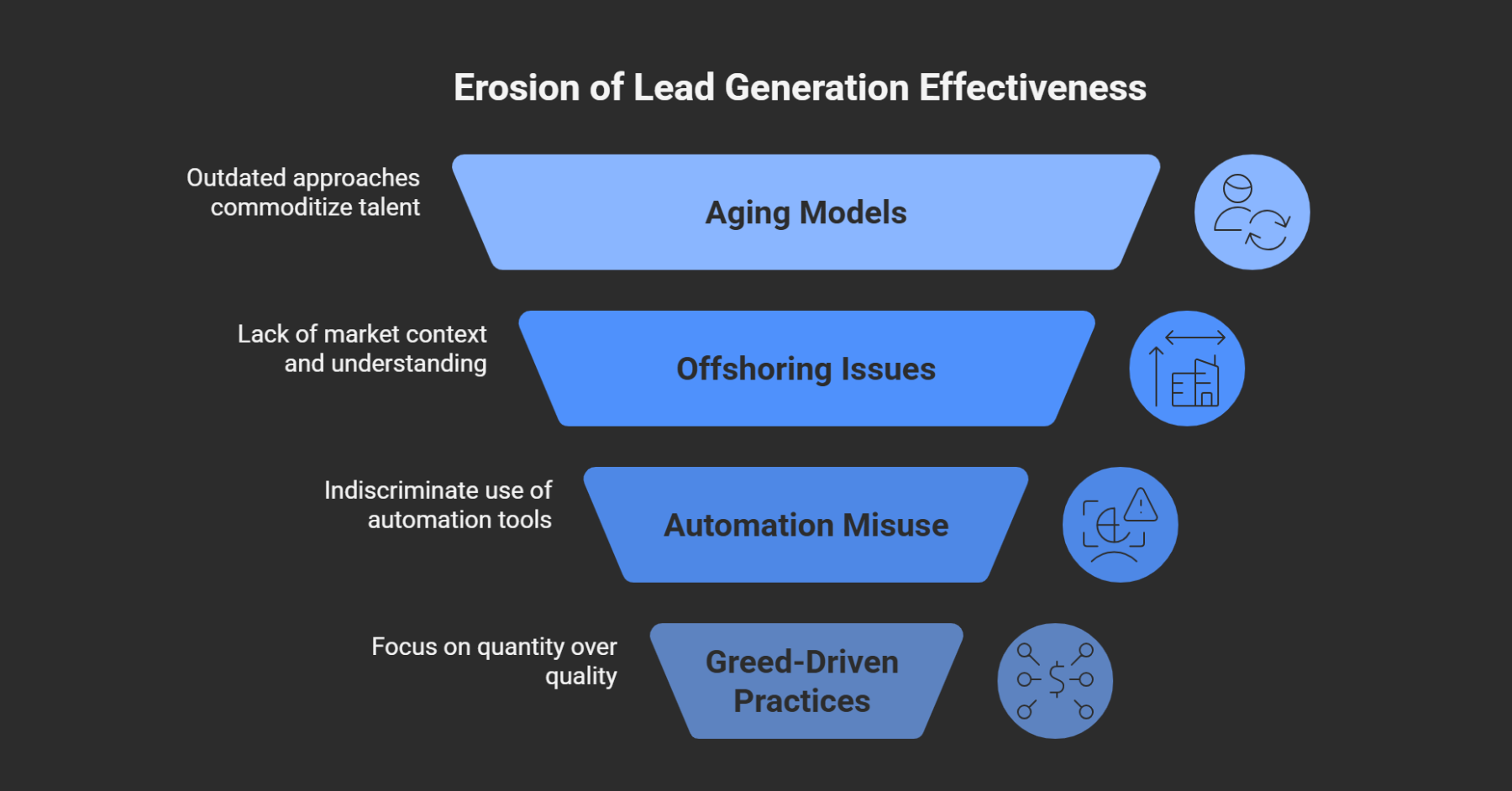 Erosion of Lead Generation Effectiveness

Outdated approaches commoditize talent

Aging Models

Lack of market context and understanding

Offshoring Issues

Indiscriminate use of automation tools

Automation Misuse

Focus on quantity over quality

Greed-Driven Practices